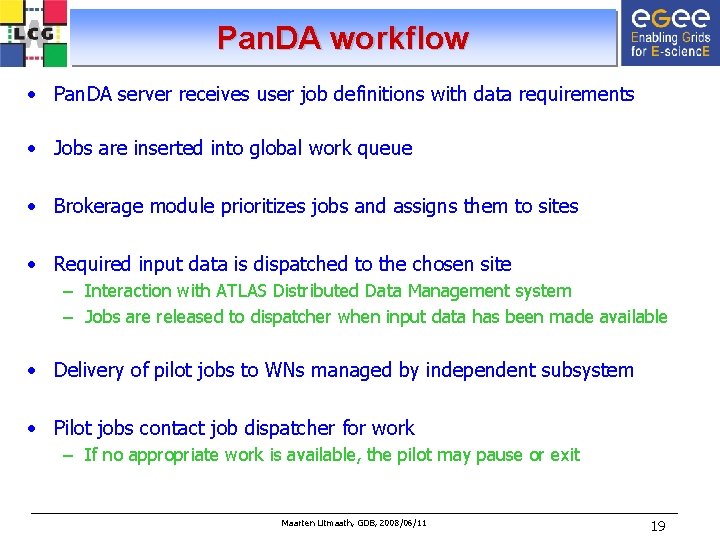 LCG

PanDA workflow

eGee Enabling Grids for E-sciencE

• PanDA server receives user job definitions with data requirements

• Jobs are inserted into global work queue

• Brokerage module prioritizes jobs and assigns them to sites

• Required input data is dispatched to the chosen site
– Interaction with ATLAS Distributed Data Management system
– Jobs are released to dispatcher when input data has been made available

• Delivery of pilot jobs to WNs managed by independent subsystem

• Pilot jobs contact job dispatcher for work
– If no appropriate work is available, the pilot may pause or exit

Maarten Litmaath, GDB, 2008/06/11

19